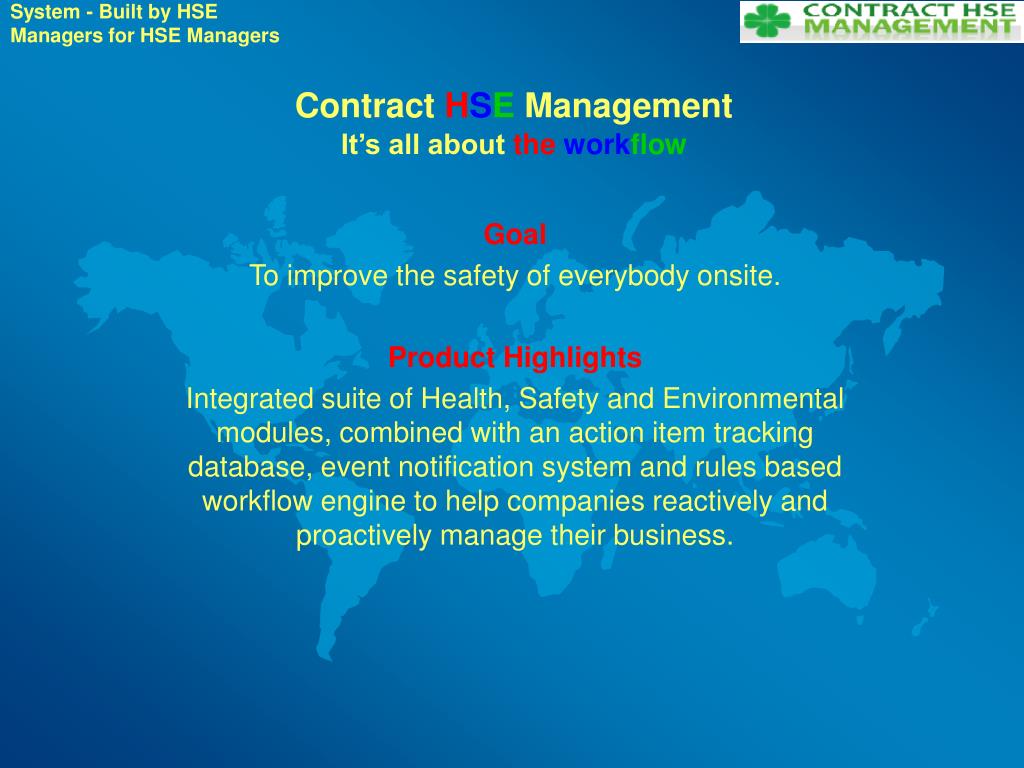 System - Built by HSE Managers for HSE Managers

CONTRACT HSE MANAGEMENT

Contract HSE Management
It's all about the workflow

Goal
To improve the safety of everybody onsite.

Product Highlights
Integrated suite of Health, Safety and Environmental modules, combined with an action item tracking database, event notification system and rules based workflow engine to help companies reactively and proactively manage their business.